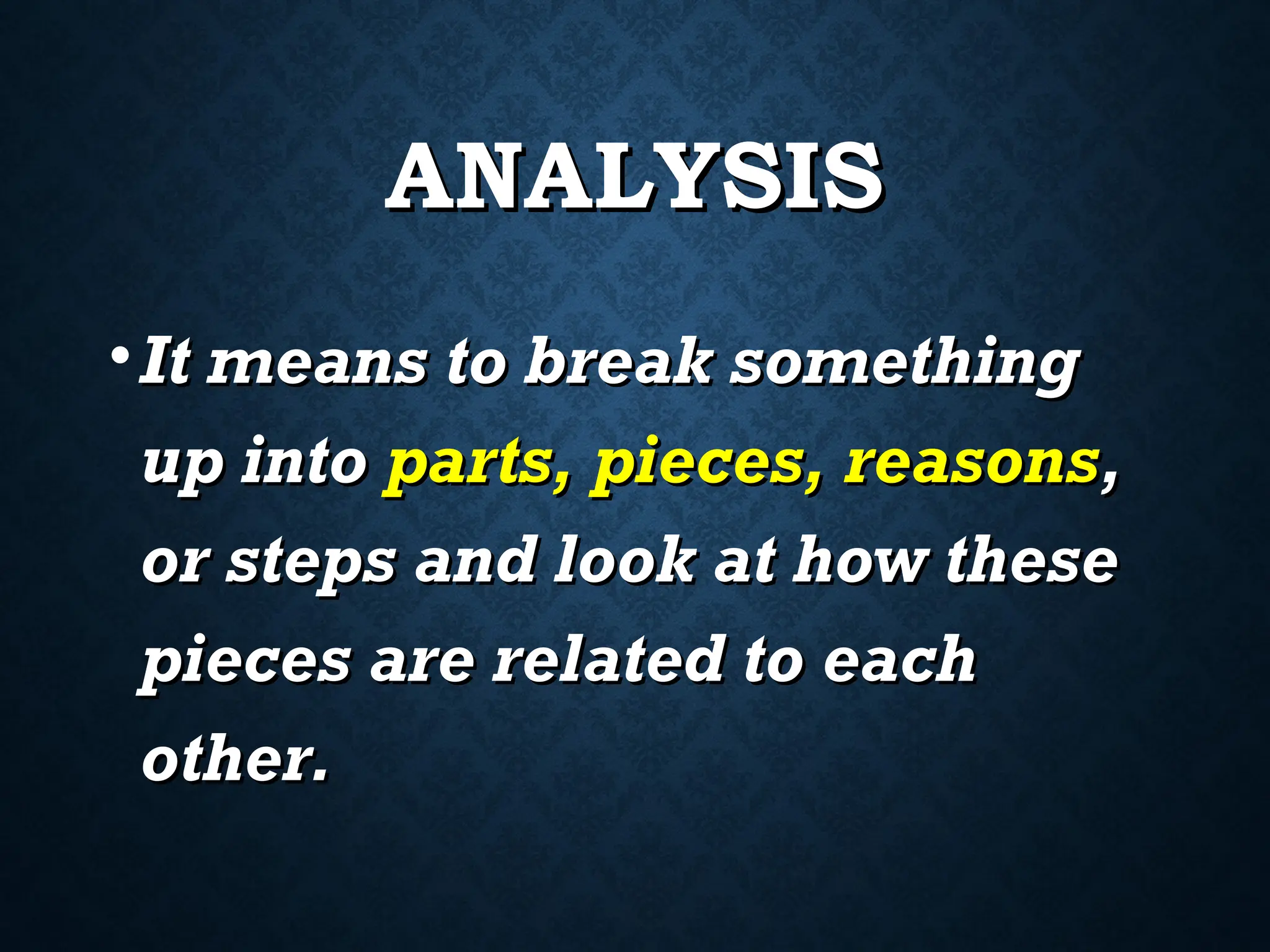 ANALYSIS

• It means to break something up into parts, pieces, reasons, or steps and look at how these pieces are related to each other.